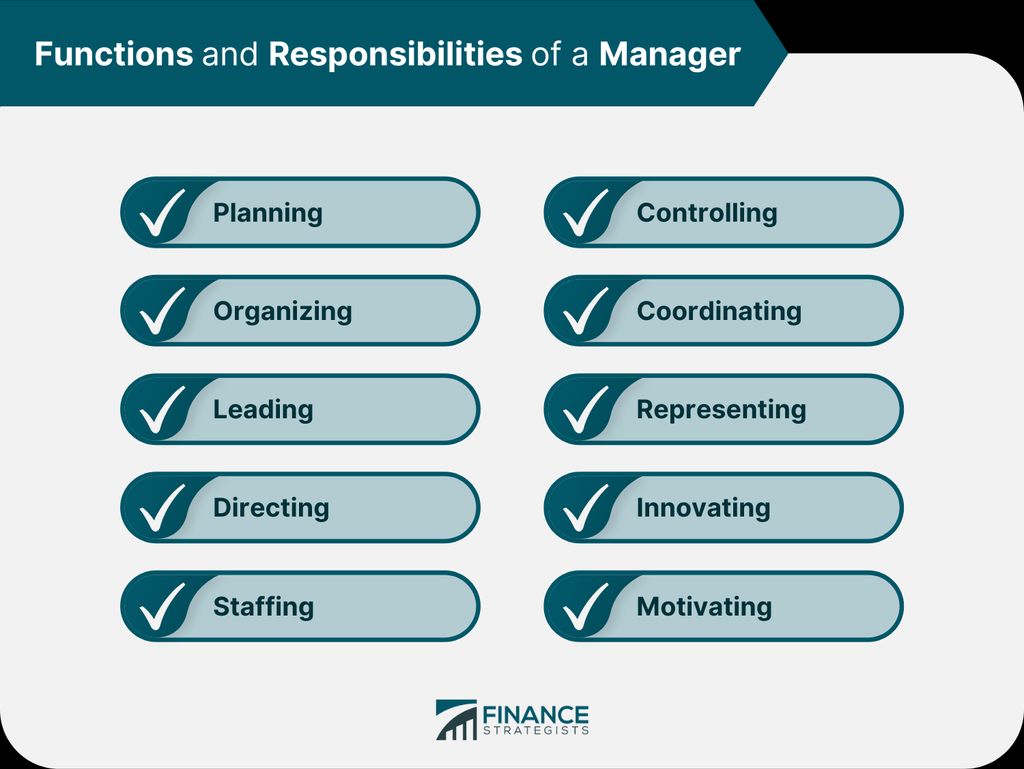 Functions and Responsibilities of a Manager

Planning

Organizing

Leading

Directing

Staffing

Controlling

Coordinating

Representing

Innovating

Motivating

FINANCE STRATEGISTS